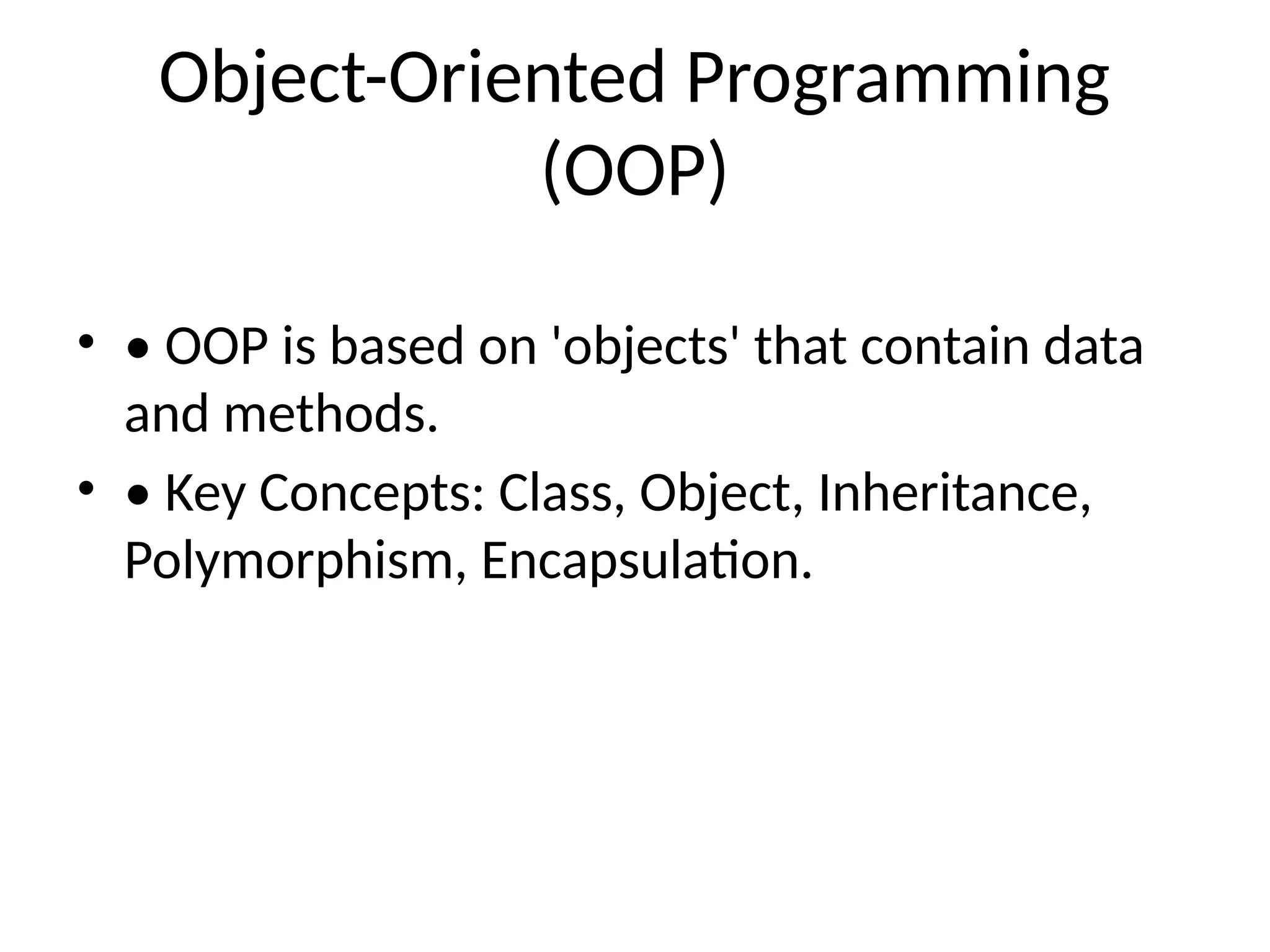 Object-Oriented Programming (OOP)

• • OOP is based on 'objects' that contain data and methods.
• • Key Concepts: Class, Object, Inheritance, Polymorphism, Encapsulation.